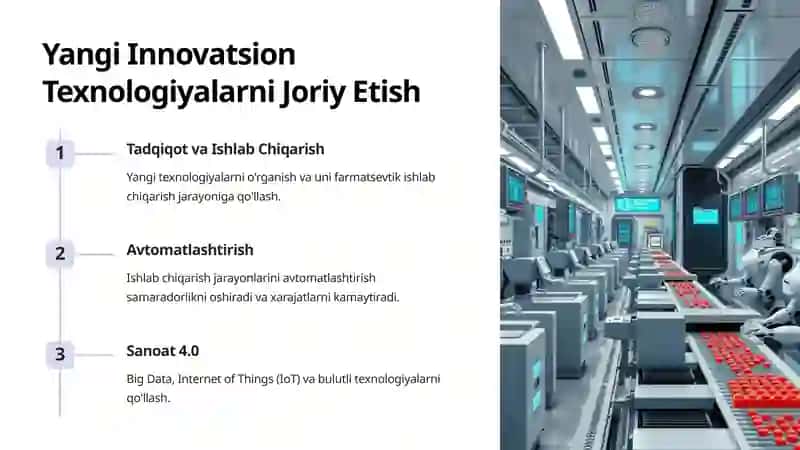 Yangi Innovatsion Texnologiyalarni Joriy Etish

1

Tadqiqot va Ishlab Chiqarish

Yangi texnologiyalarni o'rganish va uni farmatsevtik ishlab chiqarish jarayoniga qo'llash.

2

Avtomatlashtirish

Ishlab chiqarish jarayonlarini avtomatlashtirish samaradorlikni oshiradi va xarajatlarni kamaytiradi.

3

Sanoat 4.0

Big Data, Internet of Things (IoT) va bulutli texnologiyalarni qo'llash.